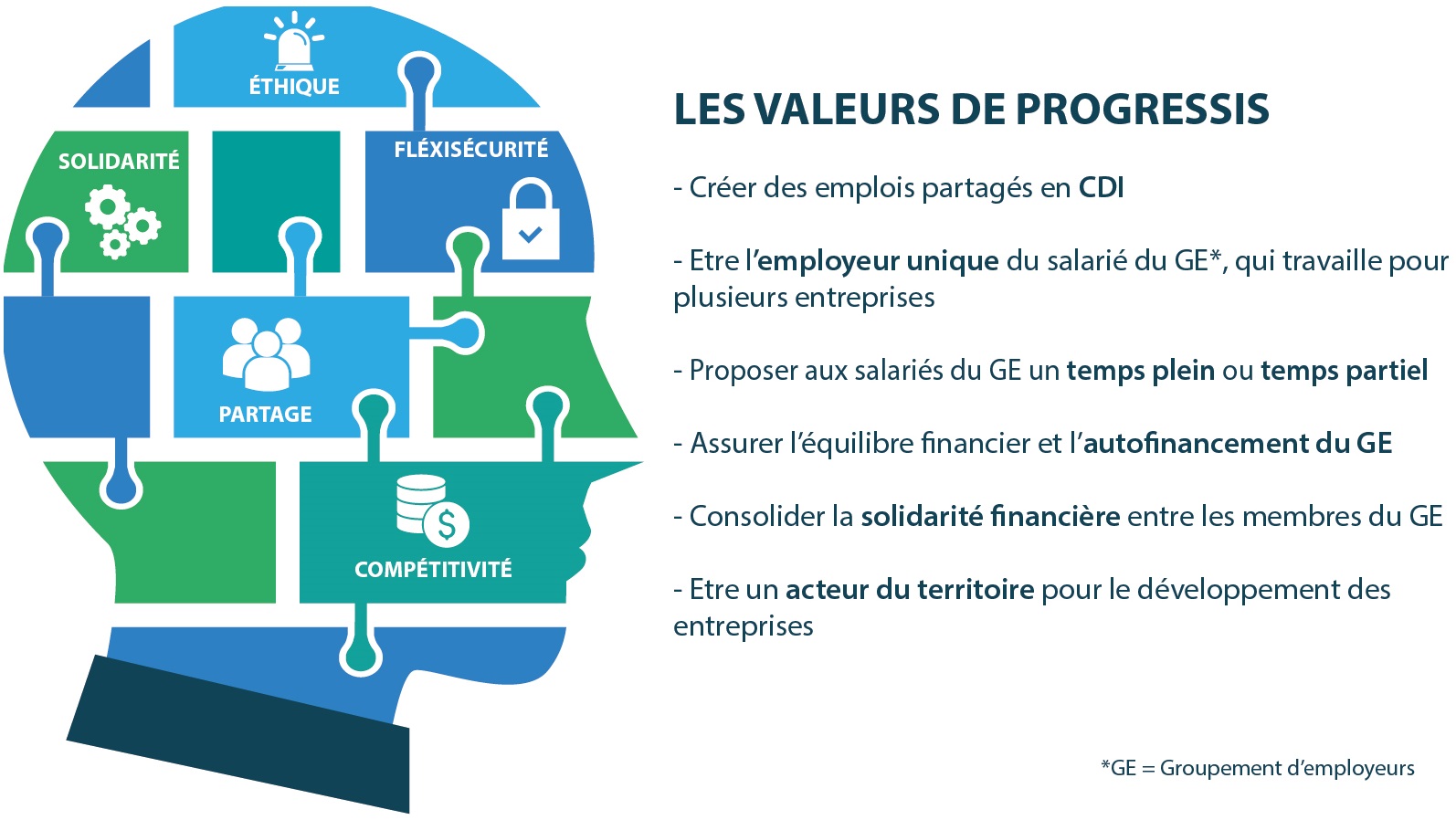 ÉTHIQUE

SOLIDARITÉ

FLÉXISÉCURITÉ

PARTAGE

COMPÉTITIVITÉ

LES VALEURS DE PROGRESSIS

- Créer des emplois partagés en CDI

- Etre l'employeur unique du salarié du GE*, qui travaille pour plusieurs entreprises

- Proposer aux salariés du GE un temps plein ou temps partiel

- Assurer l'équilibre financier et l'autofinancement du GE

- Consolider la solidarité financière entre les membres du GE

- Etre un acteur du territoire pour le développement des entreprises

*GE = Groupement d'employeurs